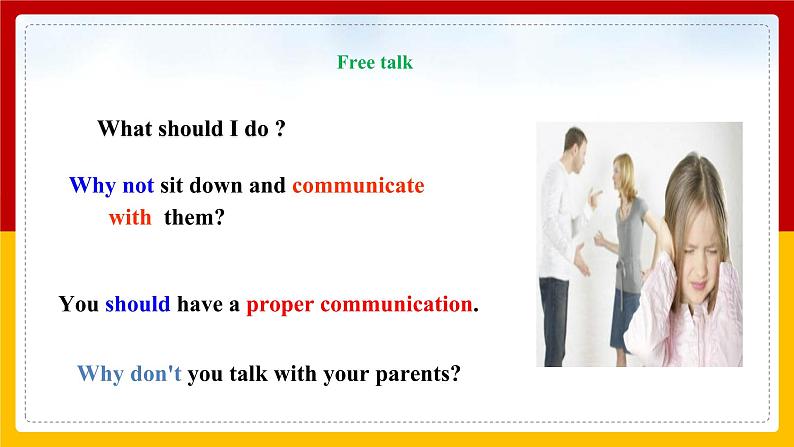 Free talk

What should I do ?

Why not sit down and communicate with them?

You should have a proper communication.

Why don't you talk with your parents?